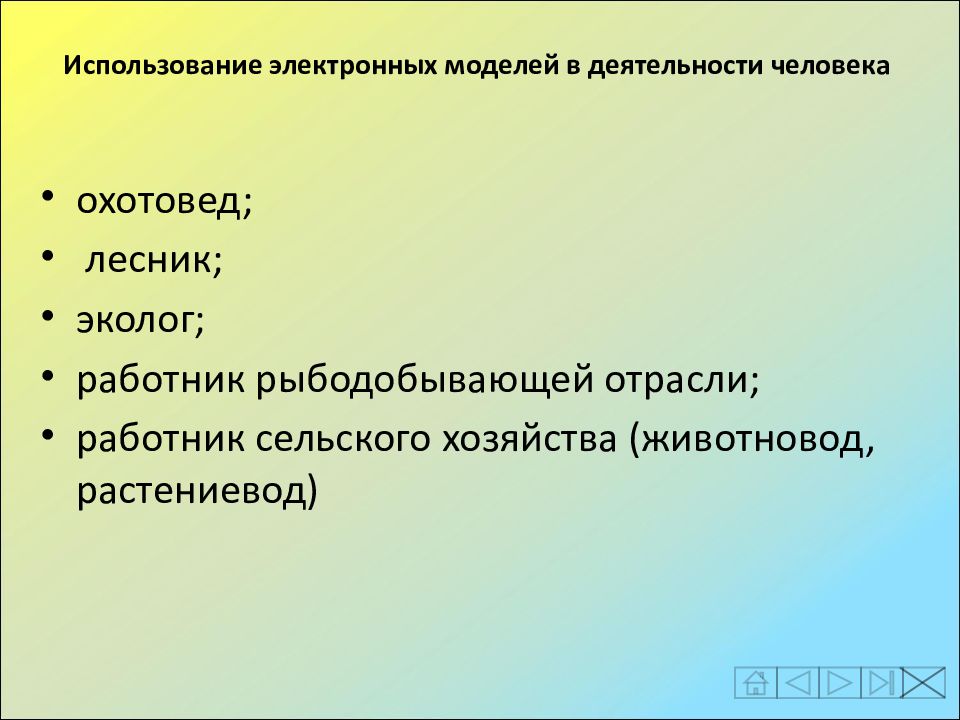 Использование электронных моделей в деятельности человека

• охотовед;
• лесник;
• эколог;
• работник рыбодобывающей отрасли;
• работник сельского хозяйства (животновод, растениевод)